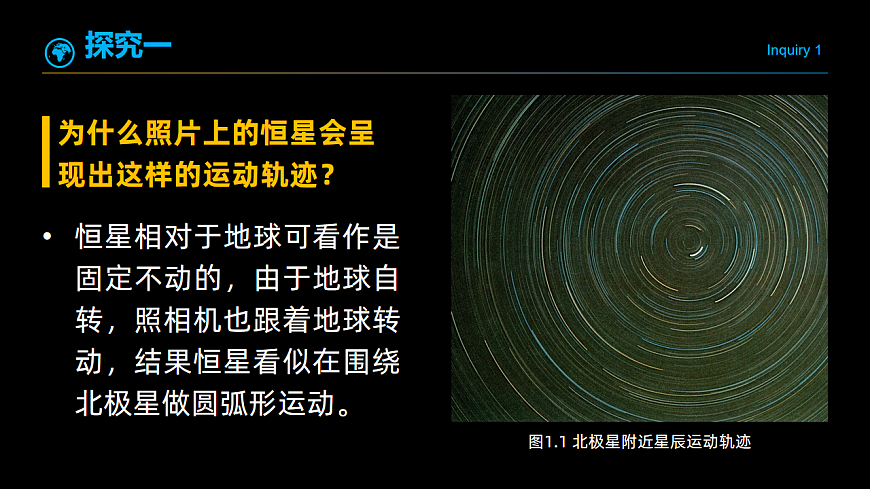 探究一

Inquiry 1

为什么照片上的恒星会呈现出这样的运动轨迹？

• 恒星相对于地球可看作是固定不动的，由于地球自转，照相机也跟着地球转动，结果恒星看似在围绕北极星做圆弧形运动。

图1.1 北极星附近星辰运动轨迹